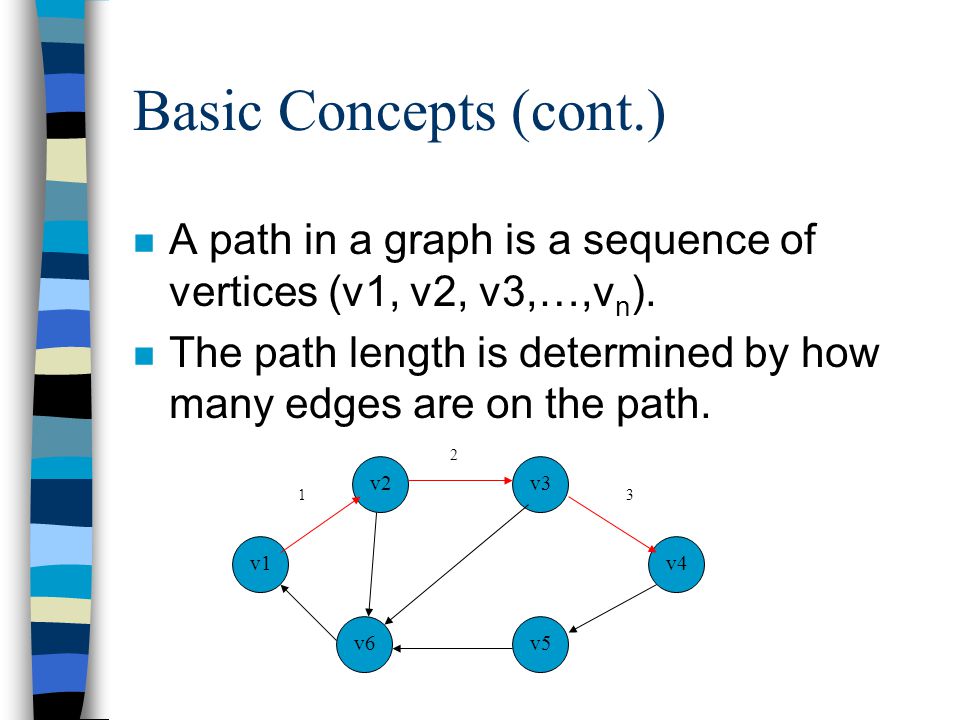 Basic Concepts (cont.)

A path in a graph is a sequence of vertices (v1, v2, v3,…,$v_n$).

The path length is determined by how many edges are on the path.

2
1
v2
v3
3
v1
v4
v6
v5